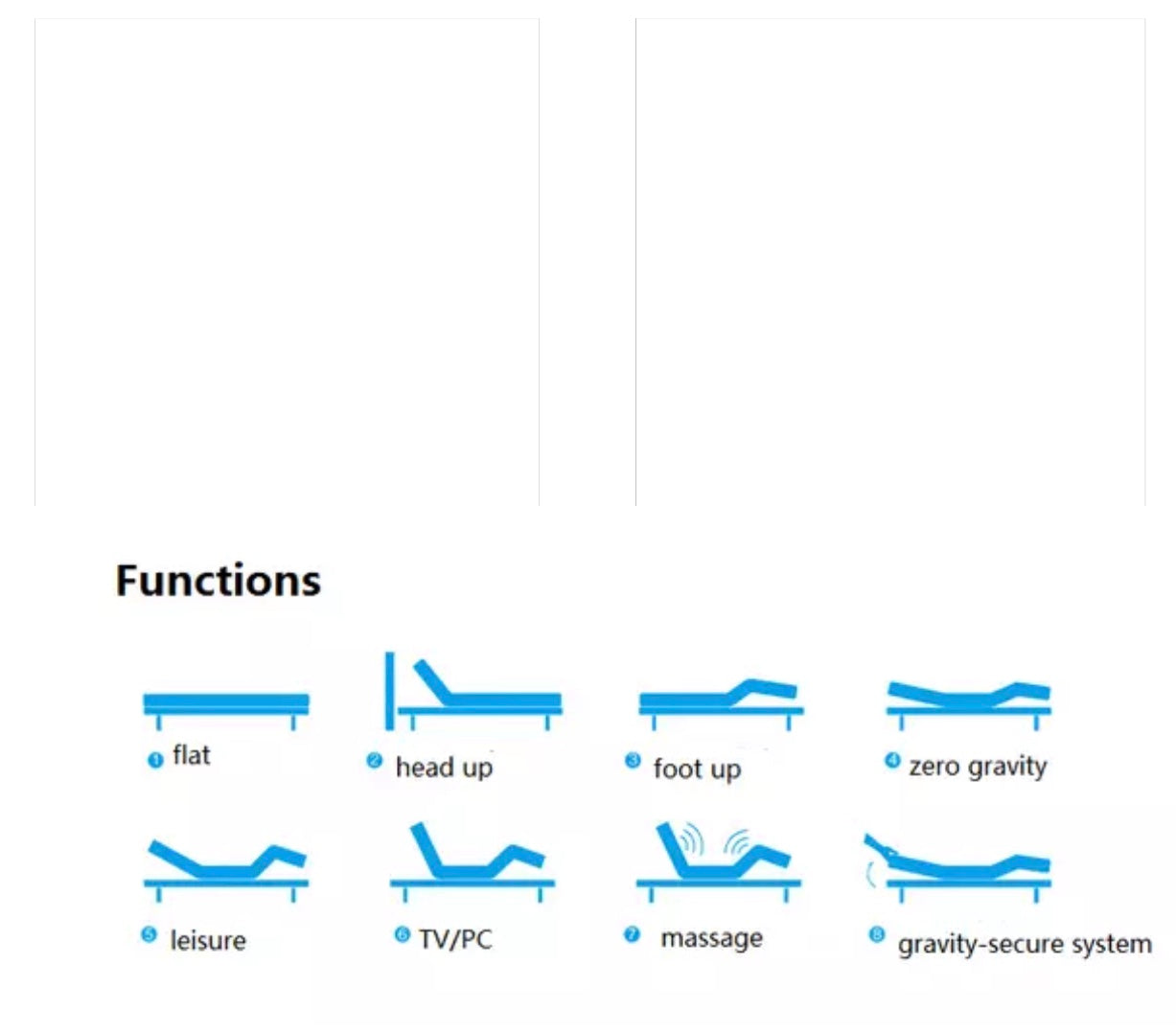 Functions

1 flat

2 head up

3 foot up

4 zero gravity

5 leisure

6 TV/PC

7 massage

8 gravity-secure system